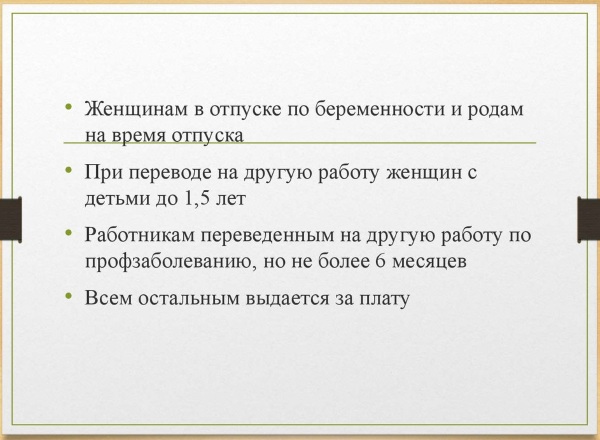 • Женщинам в отпуске по беременности и родам на время отпуска

• При переводе на другую работу женщин с детьми до 1,5 лет

• Работникам переведенным на другую работу по профзаболеванию, но не более 6 месяцев

• Всем остальным выдается за плату